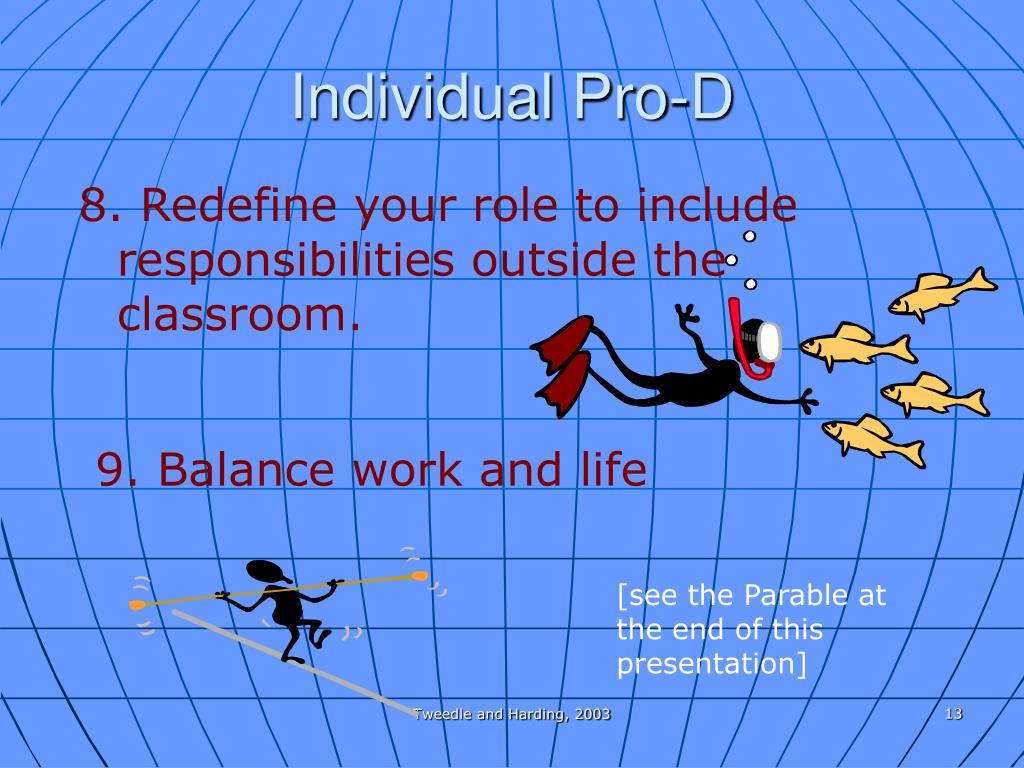 Individual Pro-D

8. Redefine your role to include responsibilities outside the classroom.

9. Balance work and life

[see the Parable at the end of this presentation]

Tweedle and Harding, 2003

13